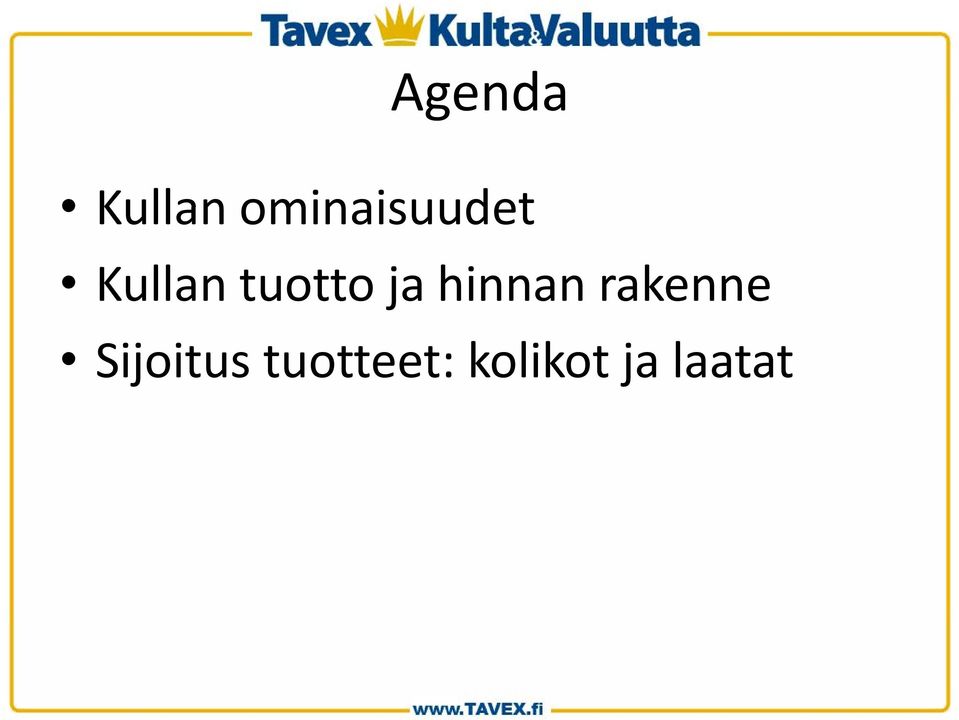 Tavex Kulta&Valuutta

Agenda

• Kullan ominaisuudet
• Kullan tuotto ja hinnan rakenne
• Sijoitus tuotteet: kolikot ja laatat

www.TAVEX.fi